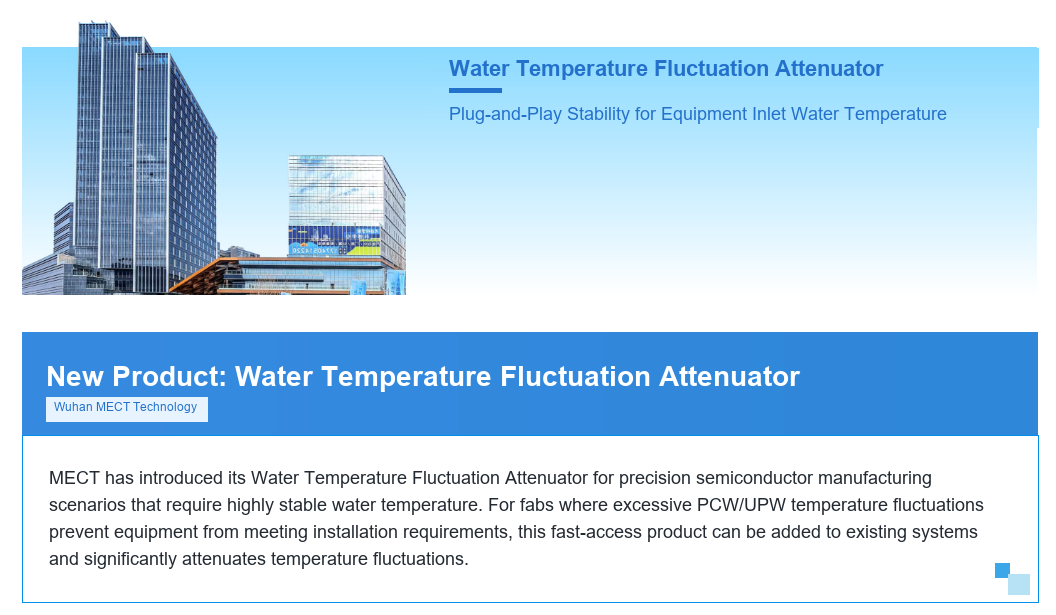 Water Temperature Fluctuation Attenuator

Plug-and-Play Stability for Equipment Inlet Water Temperature

New Product: Water Temperature Fluctuation Attenuator

Wuhan MECT Technology

MECT has introduced its Water Temperature Fluctuation Attenuator for precision semiconductor manufacturing scenarios that require highly stable water temperature. For fabs where excessive PCW/UPW temperature fluctuations prevent equipment from meeting installation requirements, this fast-access product can be added to existing systems and significantly attenuates temperature fluctuations.